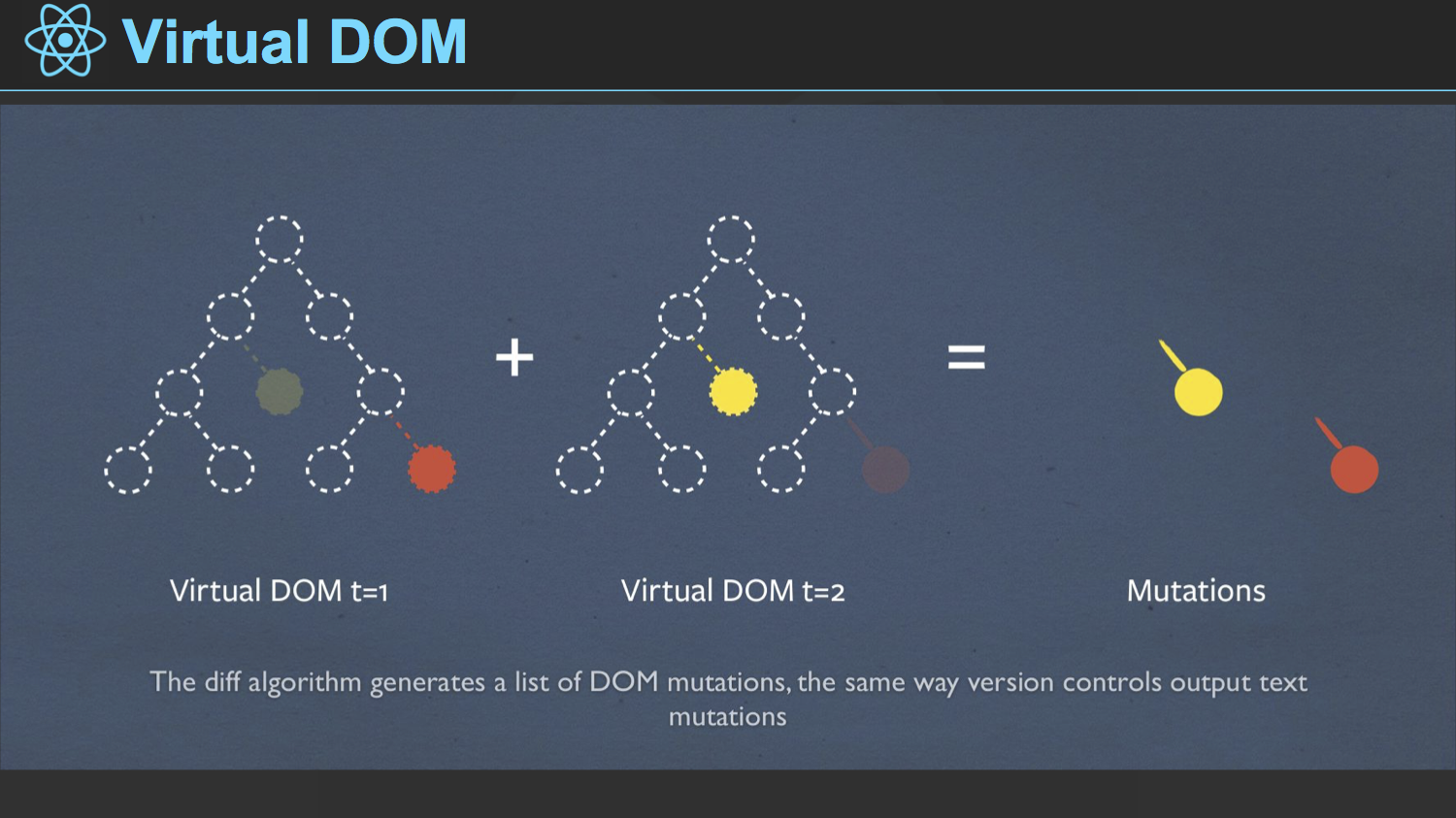 Virtual DOM

+

=

Virtual DOM t=1

Virtual DOM t=2

Mutations

The diff algorithm generates a list of DOM mutations, the same way version controls output text mutations